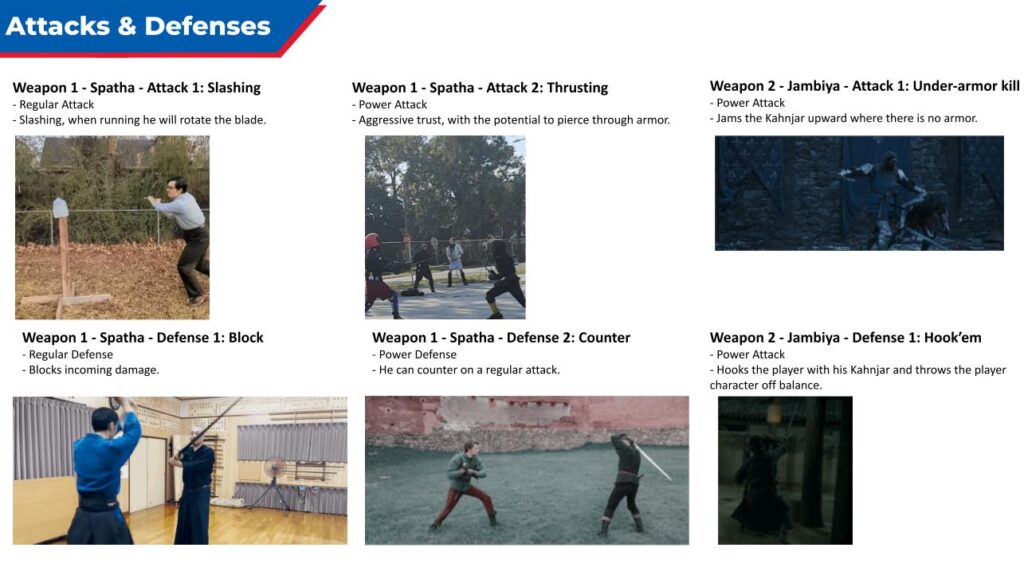 Attacks & Defenses

Weapon 1 - Spatha - Attack 1: Slashing
- Regular Attack
- Slashing, when running he will rotate the blade.

Weapon 1 - Spatha - Attack 2: Thrusting
- Power Attack
- Aggressive trust, with the potential to pierce through armor.

Weapon 2 - Jambiya - Attack 1: Under-armor kill
- Power Attack
- Jams the Kahnjar upward where there is no armor.

Weapon 1 - Spatha - Defense 1: Block
- Regular Defense
- Blocks incoming damage.

Weapon 1 - Spatha - Defense 2: Counter
- Power Defense
- He can counter on a regular attack.

Weapon 2 - Jambiya - Defense 1: Hook'em
- Power Attack
- Hooks the player with his Kahnjar and throws the player character off balance.